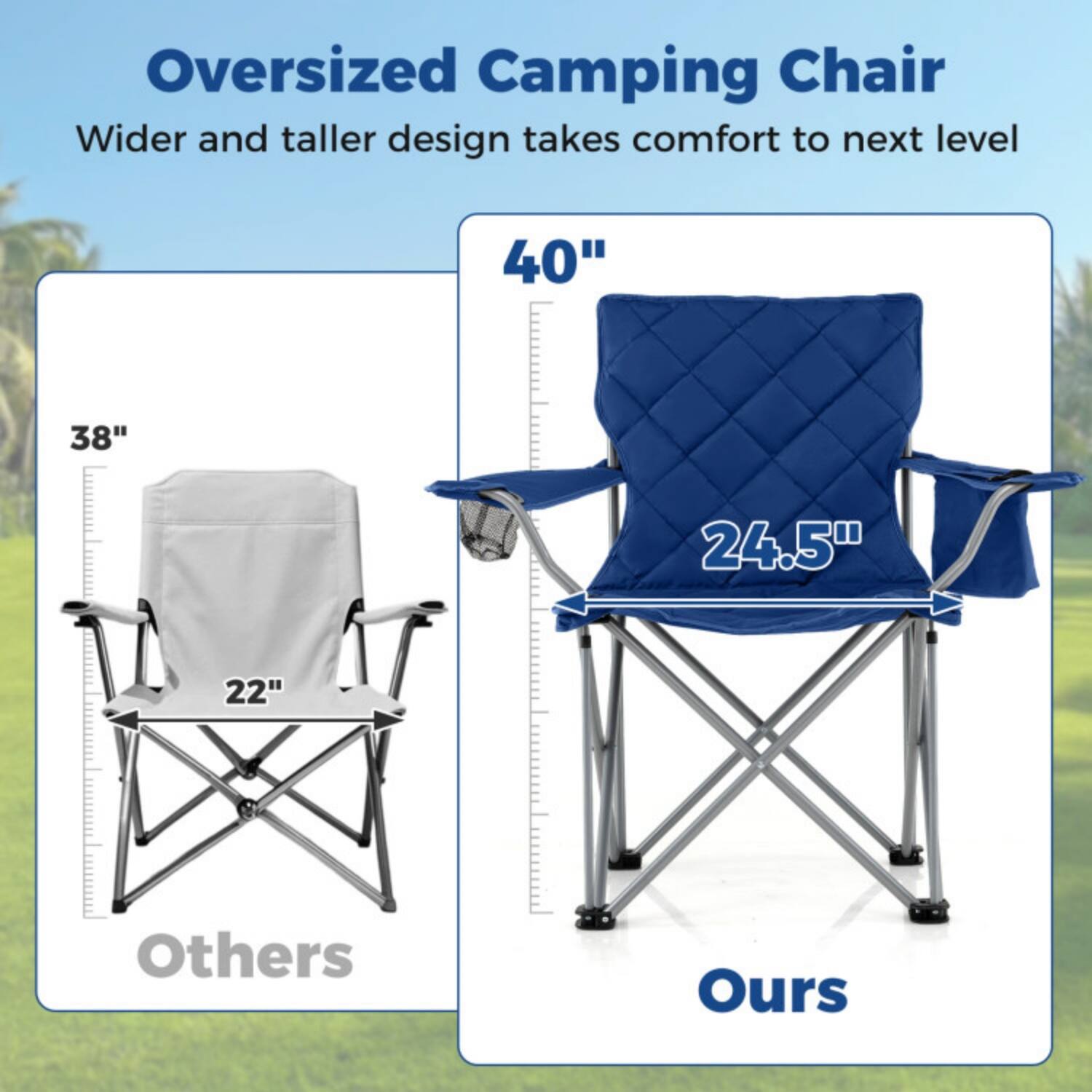 Oversized Camping Chair
Wider and taller design takes comfort to next level

38"
22"
Others

40"
24.5"
Ours